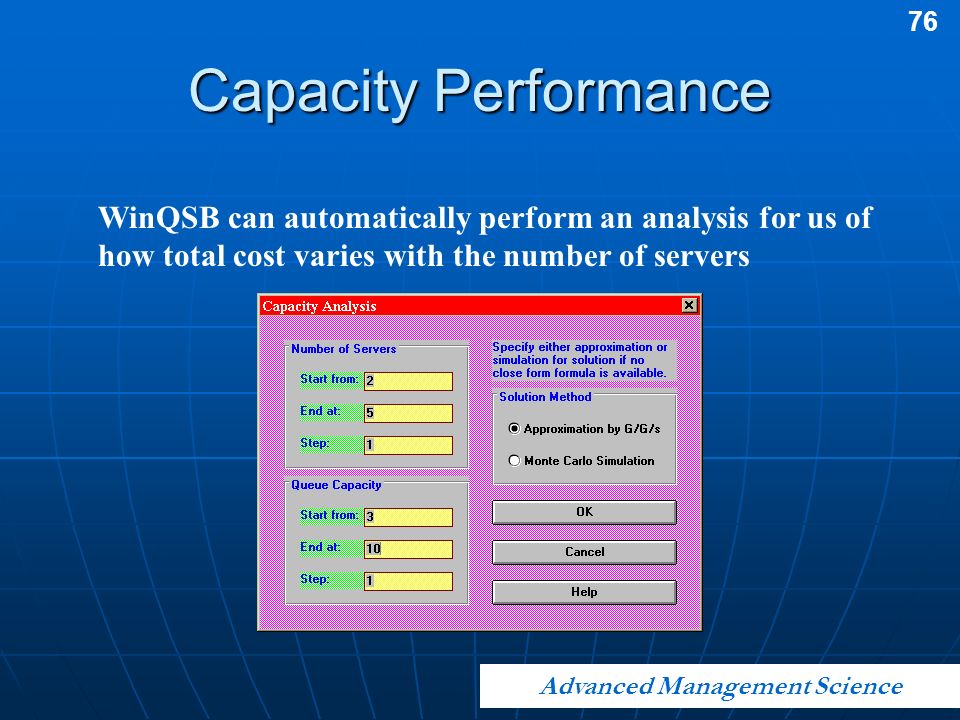 76

Capacity Performance

WinQSB can automatically perform an analysis for us of how total cost varies with the number of servers

Capacity Analysis

Number of Servers

Start from: 2

End at: 5

Step: 1

Queue Capacity

Start from: 3

End at: 10

Step: 1

Specify either approximation or simulation for solution if no close form formula is available.

Solution Method

Approximation by G/G/s

Monte Carlo Simulation

OK

Cancel

Help

Advanced Management Science